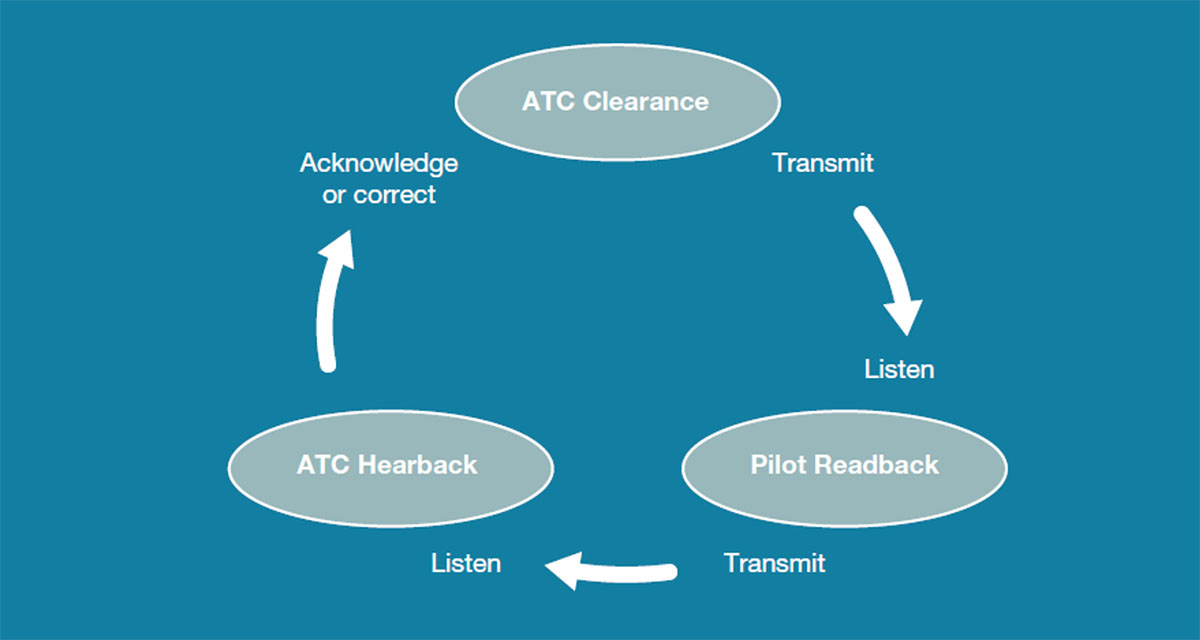 ATC Clearance

Transmit

Listen

Pilot Readback

Transmit

Listen

ATC Hearback

Acknowledge or correct